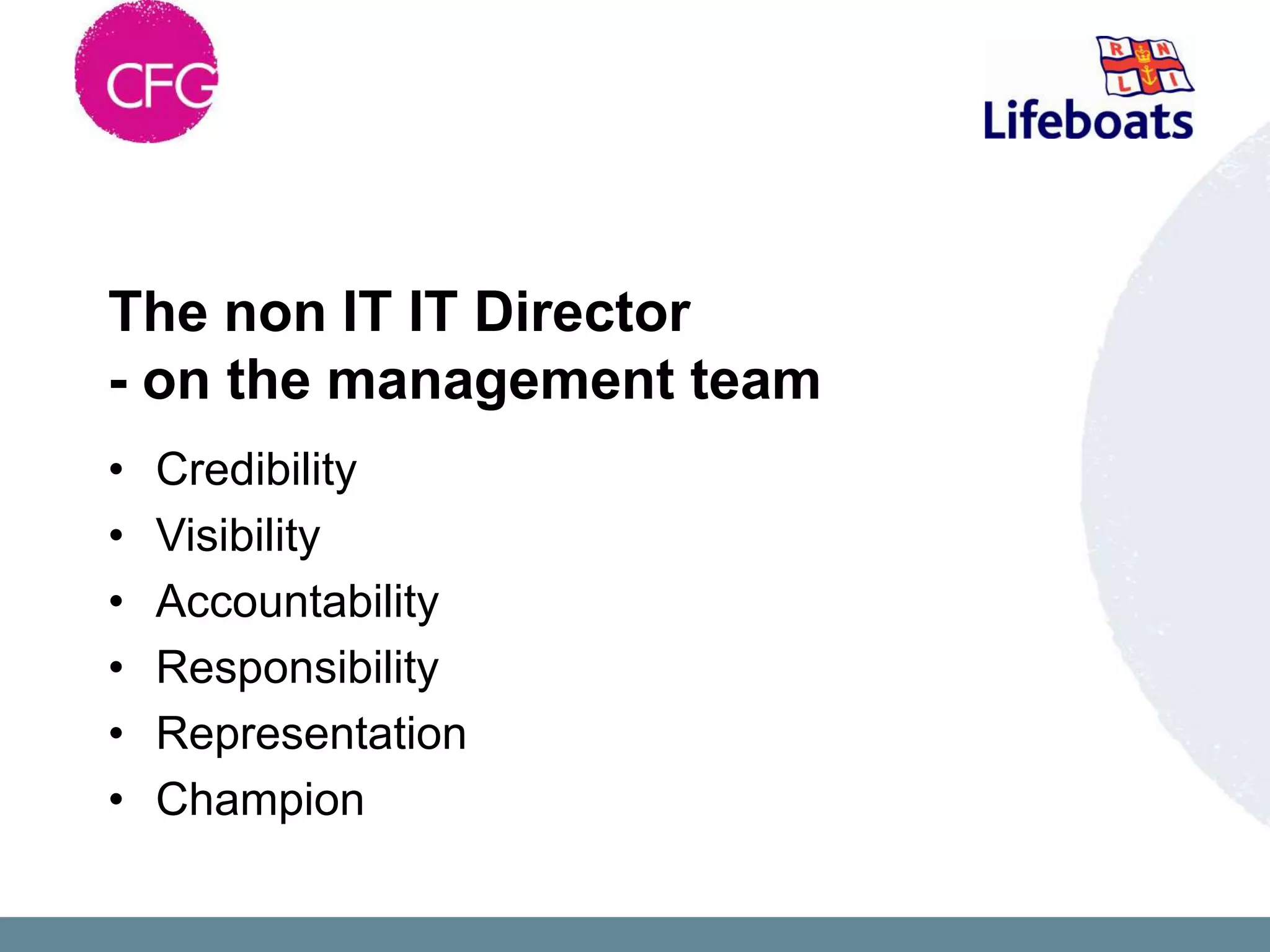 CFG

R N L I
Lifeboats

The non IT IT Director
- on the management team

• Credibility
• Visibility
• Accountability
• Responsibility
• Representation
• Champion